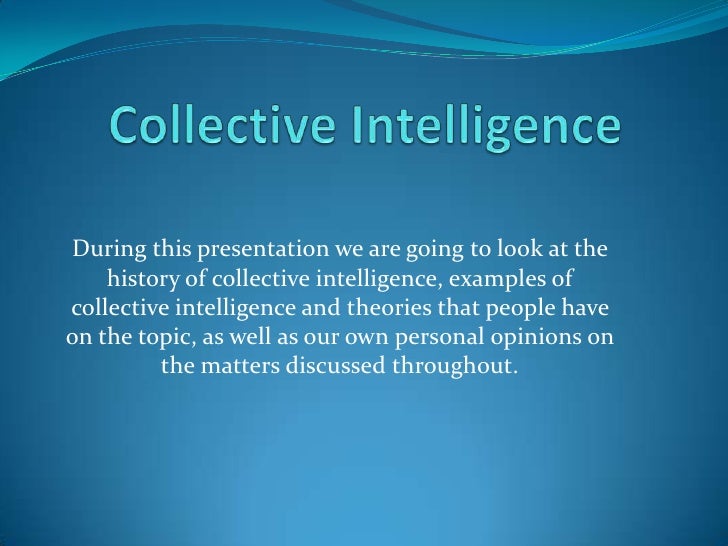 Collective Intelligence

During this presentation we are going to look at the history of collective intelligence, examples of collective intelligence and theories that people have on the topic, as well as our own personal opinions on the matters discussed throughout.